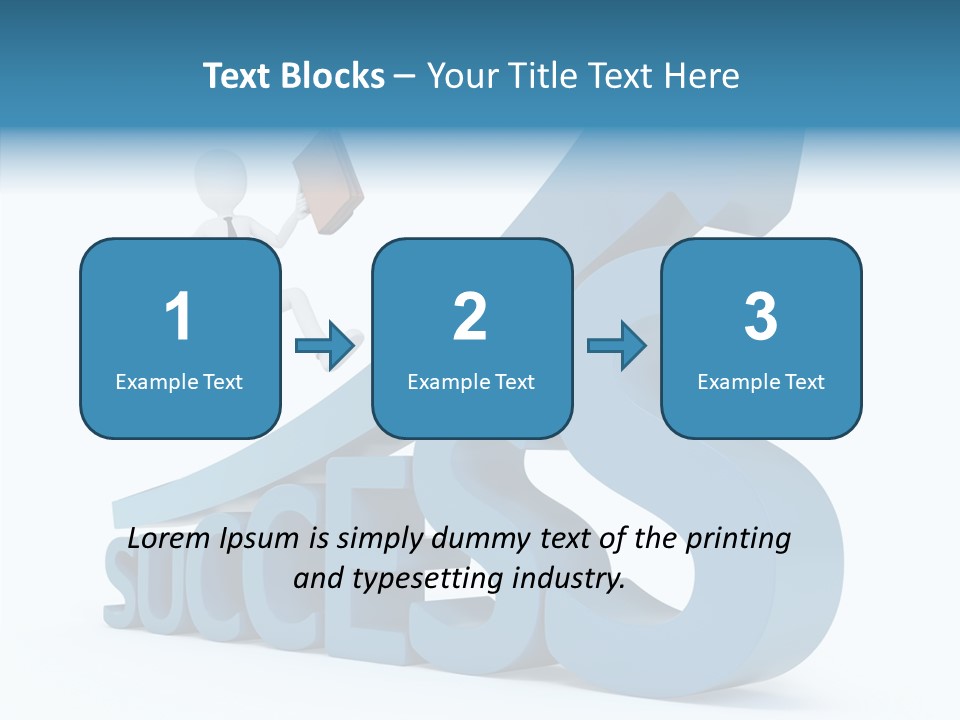 Text Blocks – Your Title Text Here

1
Example Text

2
Example Text

3
Example Text

SUCCESS

Lorem Ipsum is simply dummy text of the printing and typesetting industry.